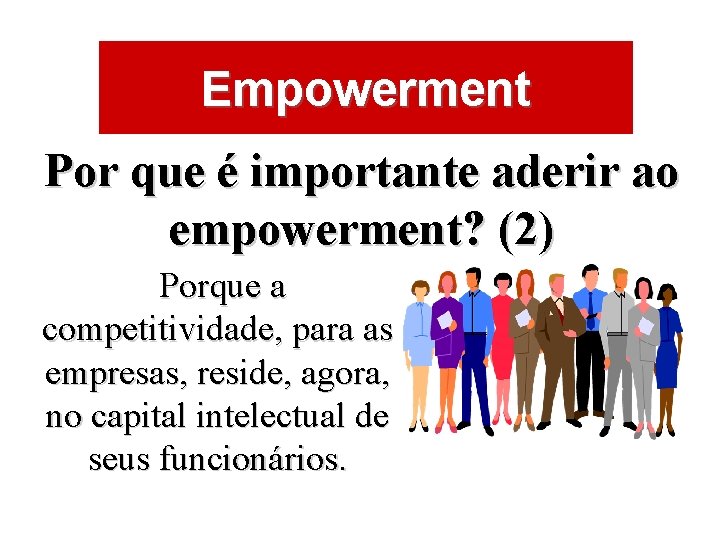 Empowerment

Por que é importante aderir ao empowerment? (2)

Porque a competitividade, para as empresas, reside, agora, no capital intelectual de seus funcionários.